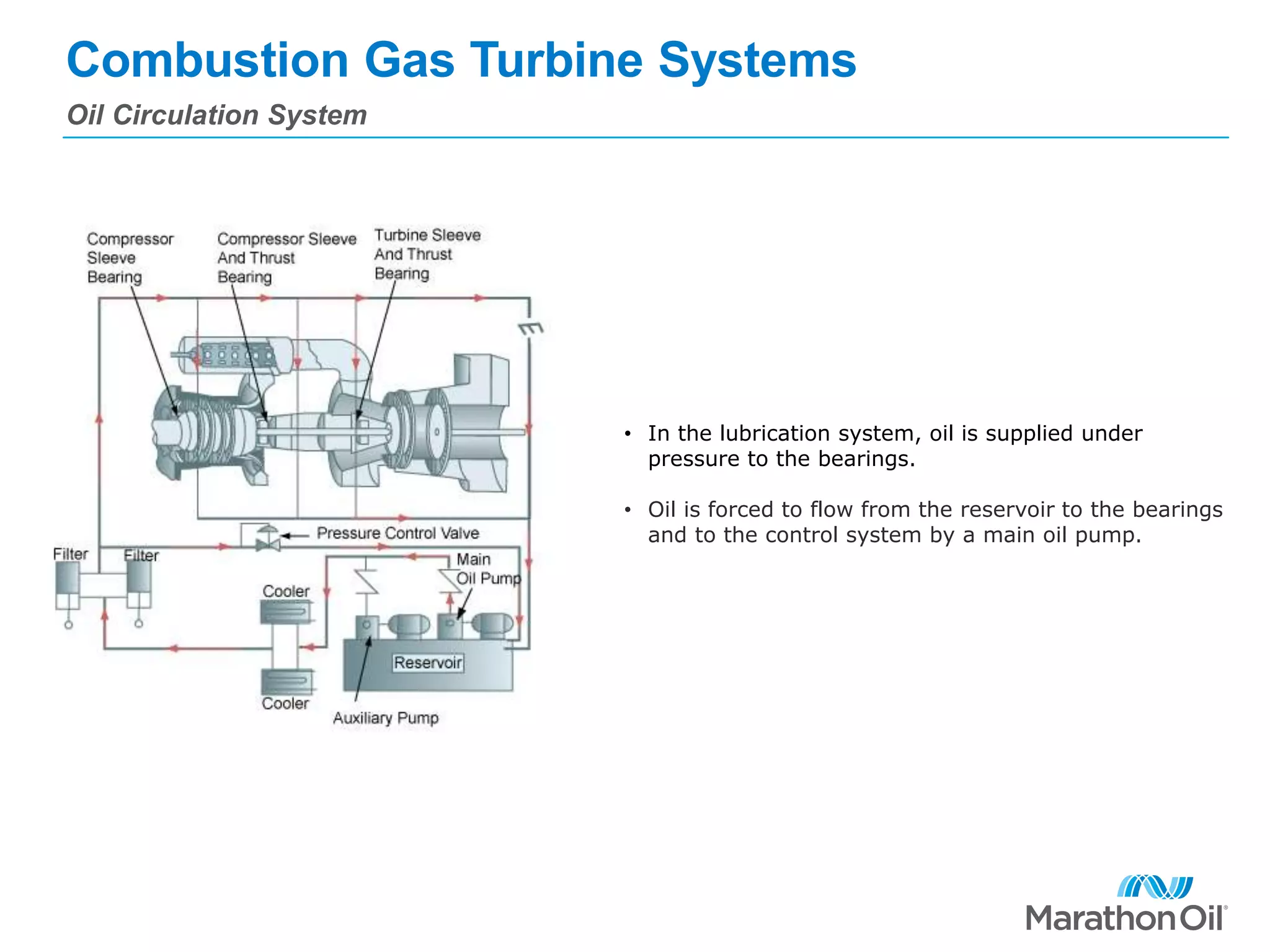 Combustion Gas Turbine Systems

Oil Circulation System

Compressor
Sleeve
Bearing

Compressor Sleeve
And Thrust
Bearing

Turbine Sleeve
And Thrust
Bearing

Pressure Control Valve

Filter

Filter

Main
Oil Pump

Cooler

Reservoir

Cooler

Auxiliary Pump

• In the lubrication system, oil is supplied under pressure to the bearings.

• Oil is forced to flow from the reservoir to the bearings and to the control system by a main oil pump.

MarathonOil®